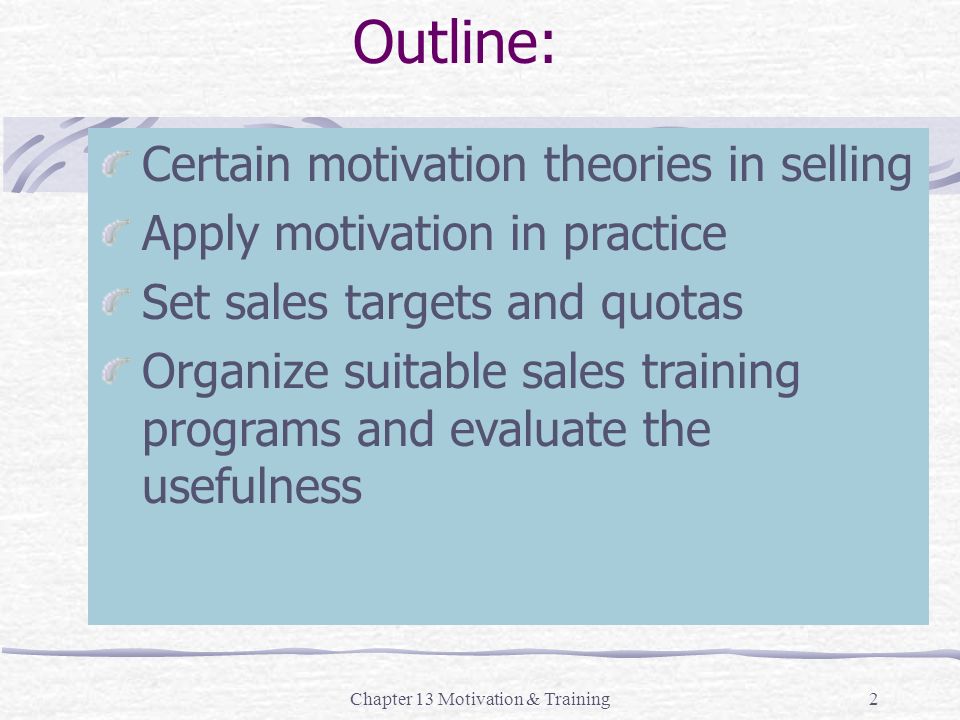 Outline:

Certain motivation theories in selling

Apply motivation in practice

Set sales targets and quotas

Organize suitable sales training programs and evaluate the usefulness

Chapter 13 Motivation & Training

2